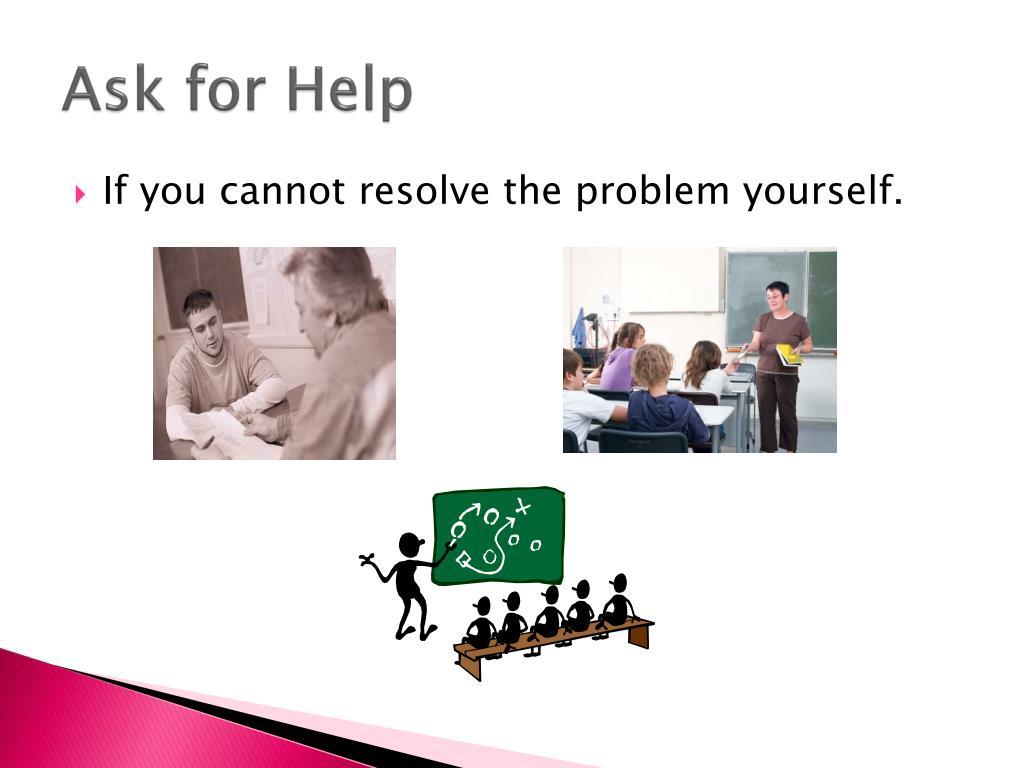 Ask for Help

If you cannot resolve the problem yourself.